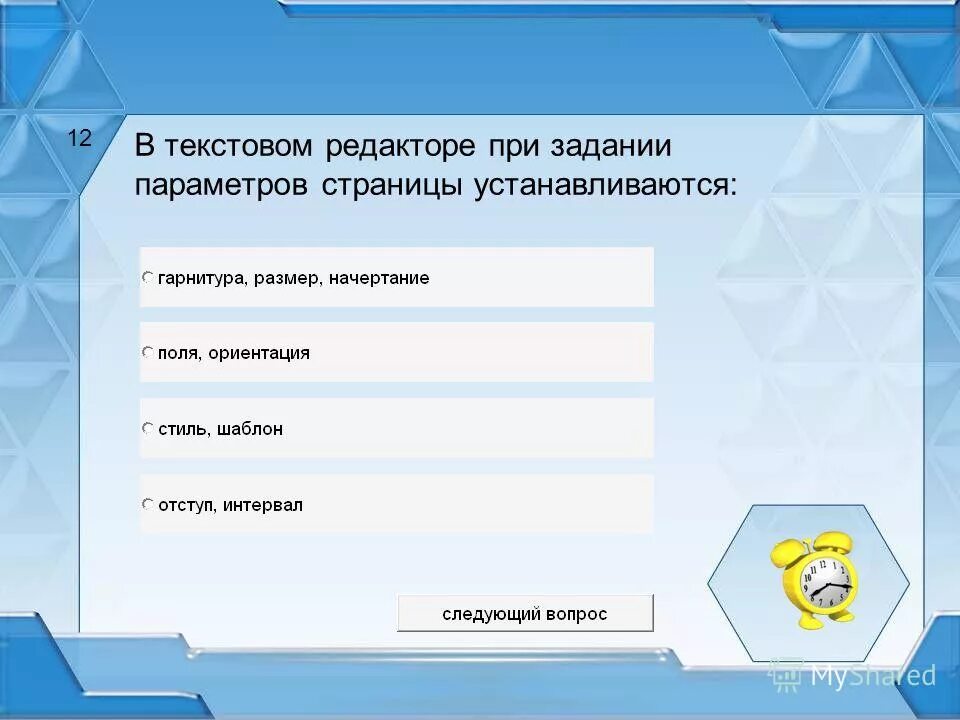 12

В текстовом редакторе при задании параметров страницы устанавливаются:

гарнитура, размер, начертание

поля, ориентация

стиль, шаблон

отступ, интервал

следующий вопрос

MyShared